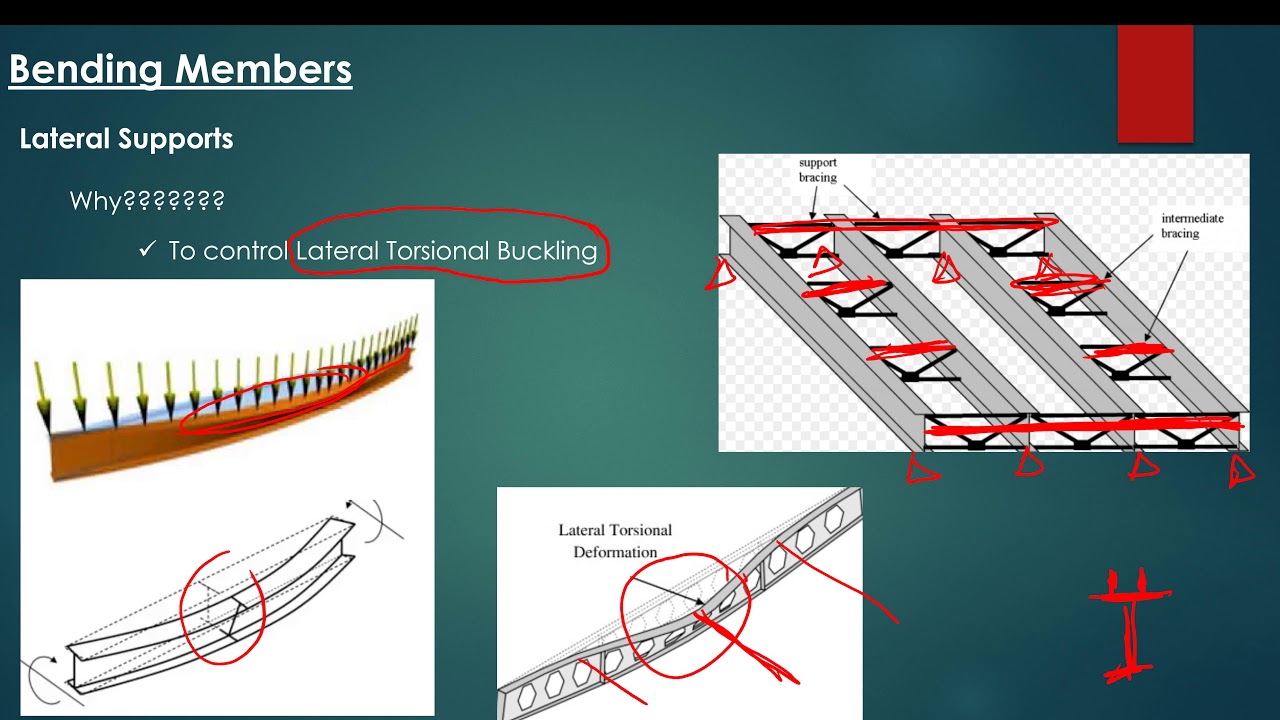 Bending Members

Lateral Supports

Why???????

✓ To control Lateral Torsional Buckling

support bracing

intermediate bracing

Lateral Torsional Deformation